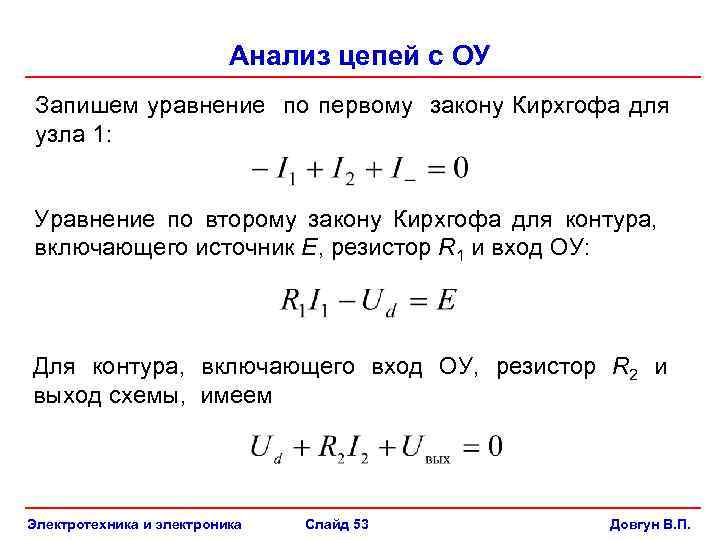 Анализ цепей с ОУ

Запишем уравнение по первому закону Кирхгофа для узла 1:

$-I_1 + I_2 + I_- = 0$

Уравнение по второму закону Кирхгофа для контура, включающего источник $E$, резистор $R_1$ и вход ОУ:

$R_1 I_1 - U_d = E$

Для контура, включающего вход ОУ, резистор $R_2$ и выход схемы, имеем

$U_d + R_2 I_2 + U_{вых} = 0$

Электротехника и электроника Слайд 53 Довгун В.П.